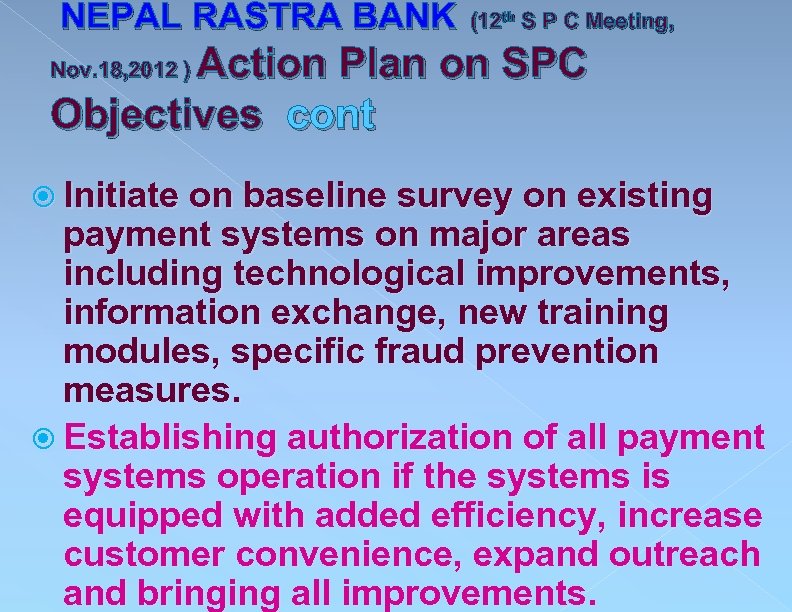 NEPAL RASTRA BANK (12$^{th}$ S P C Meeting, Nov.18,2012 ) Action Plan on SPC Objectives cont

Initiate on baseline survey on existing payment systems on major areas including technological improvements, information exchange, new training modules, specific fraud prevention measures.

Establishing authorization of all payment systems operation if the systems is equipped with added efficiency, increase customer convenience, expand outreach and bringing all improvements.